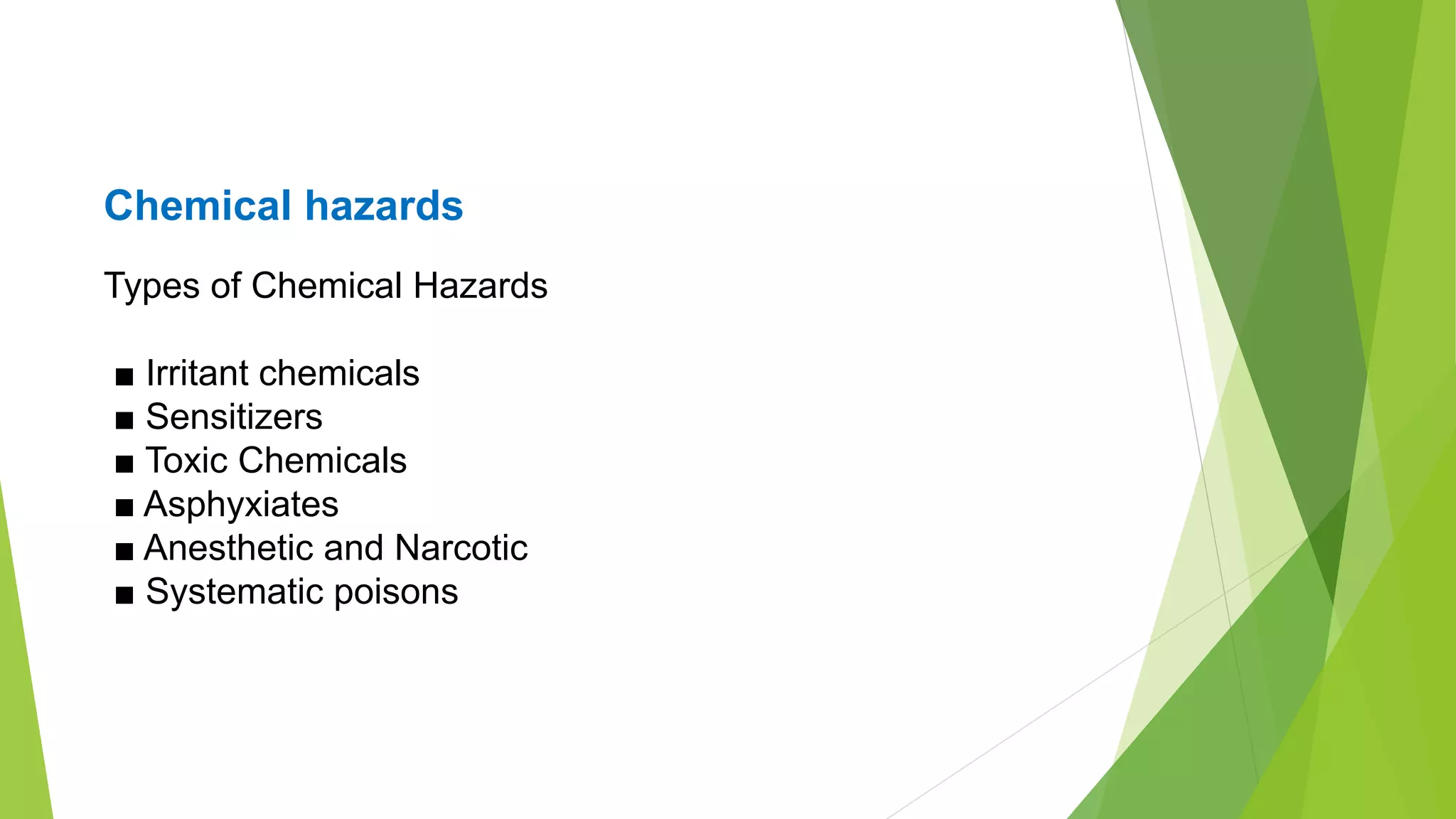 Chemical hazards

Types of Chemical Hazards

■ Irritant chemicals
■ Sensitizers
■ Toxic Chemicals
■ Asphyxiates
■ Anesthetic and Narcotic
■ Systematic poisons